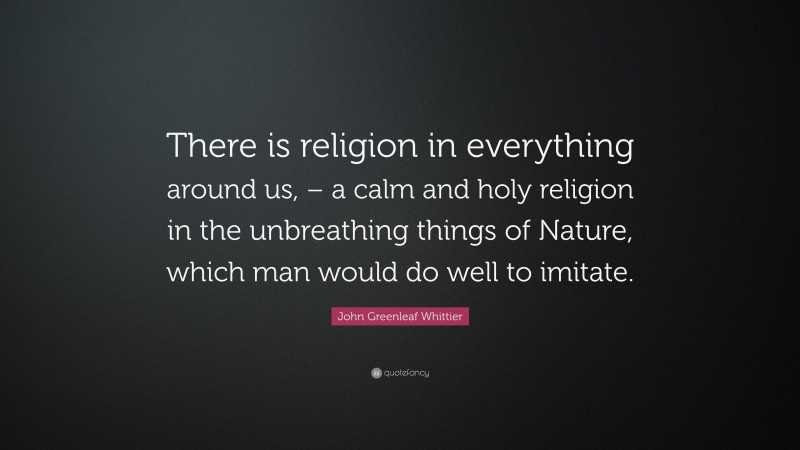 There is religion in everything around us, – a calm and holy religion in the unbreathing things of Nature, which man would do well to imitate.

John Greenleaf Whittier

quotefancy